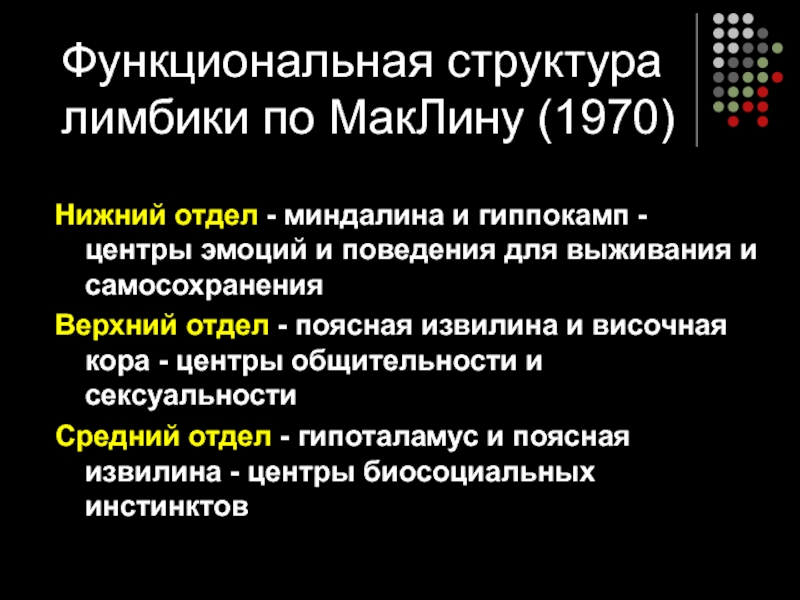 Функциональная структура лимбики по МакЛину (1970)

Нижний отдел - миндалина и гиппокамп - центры эмоций и поведения для выживания и самосохранения

Верхний отдел - поясная извилина и височная кора - центры общительности и сексуальности

Средний отдел - гипоталамус и поясная извилина - центры биосоциальных инстинктов